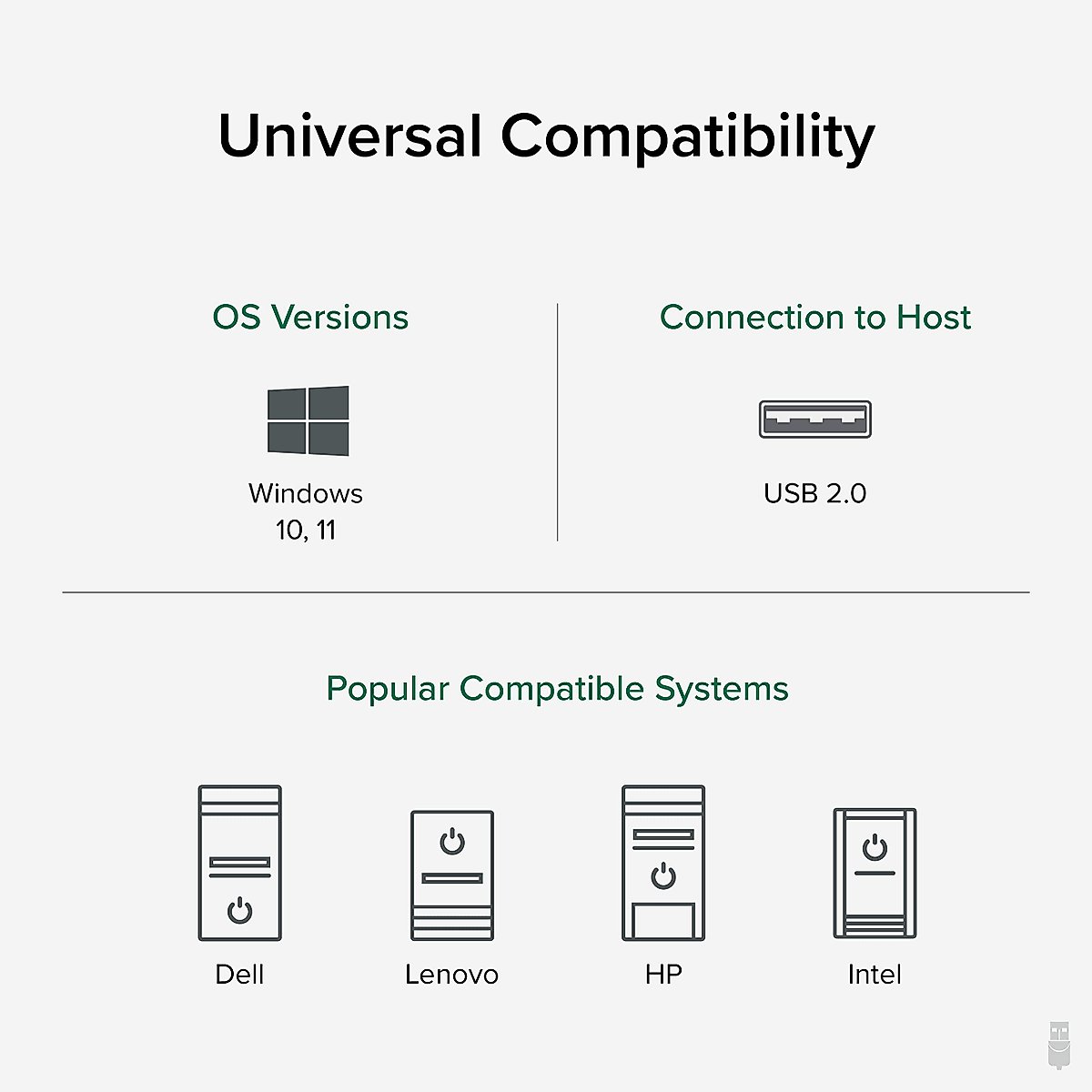 Universal Compatibility

OS Versions

Windows
10, 11

Connection to Host

USB 2.0

Popular Compatible Systems

Dell

Lenovo

HP

Intel